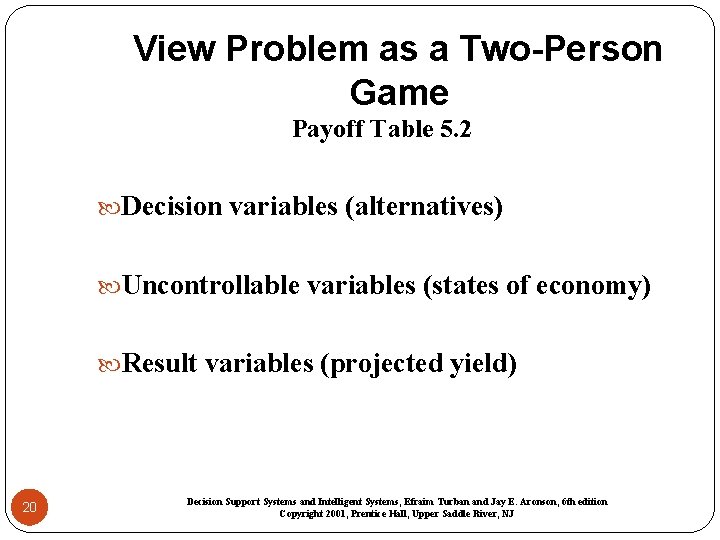 View Problem as a Two-Person Game

Payoff Table 5.2

Decision variables (alternatives)

Uncontrollable variables (states of economy)

Result variables (projected yield)

20

Decision Support Systems and Intelligent Systems, Efraim Turban and Jay E. Aronson, 6th edition
Copyright 2001, Prentice Hall, Upper Saddle River, NJ